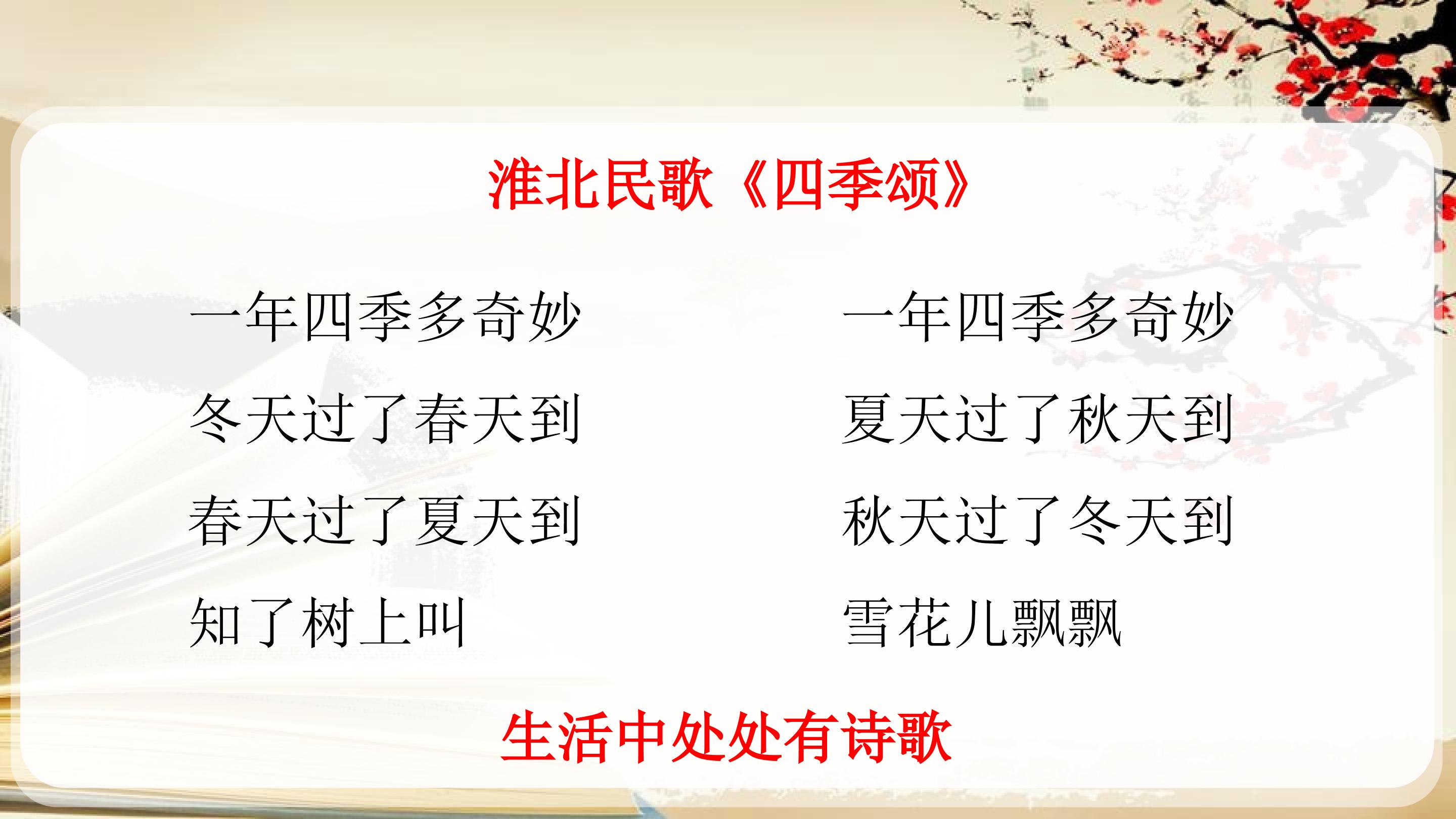 淮北民歌《四季颂》

一年四季多奇妙
冬天过了春天到
春天过了夏天到
知了树上叫

一年四季多奇妙
夏天过了秋天到
秋天过了冬天到
雪花儿飘飘

生活中处处有诗歌